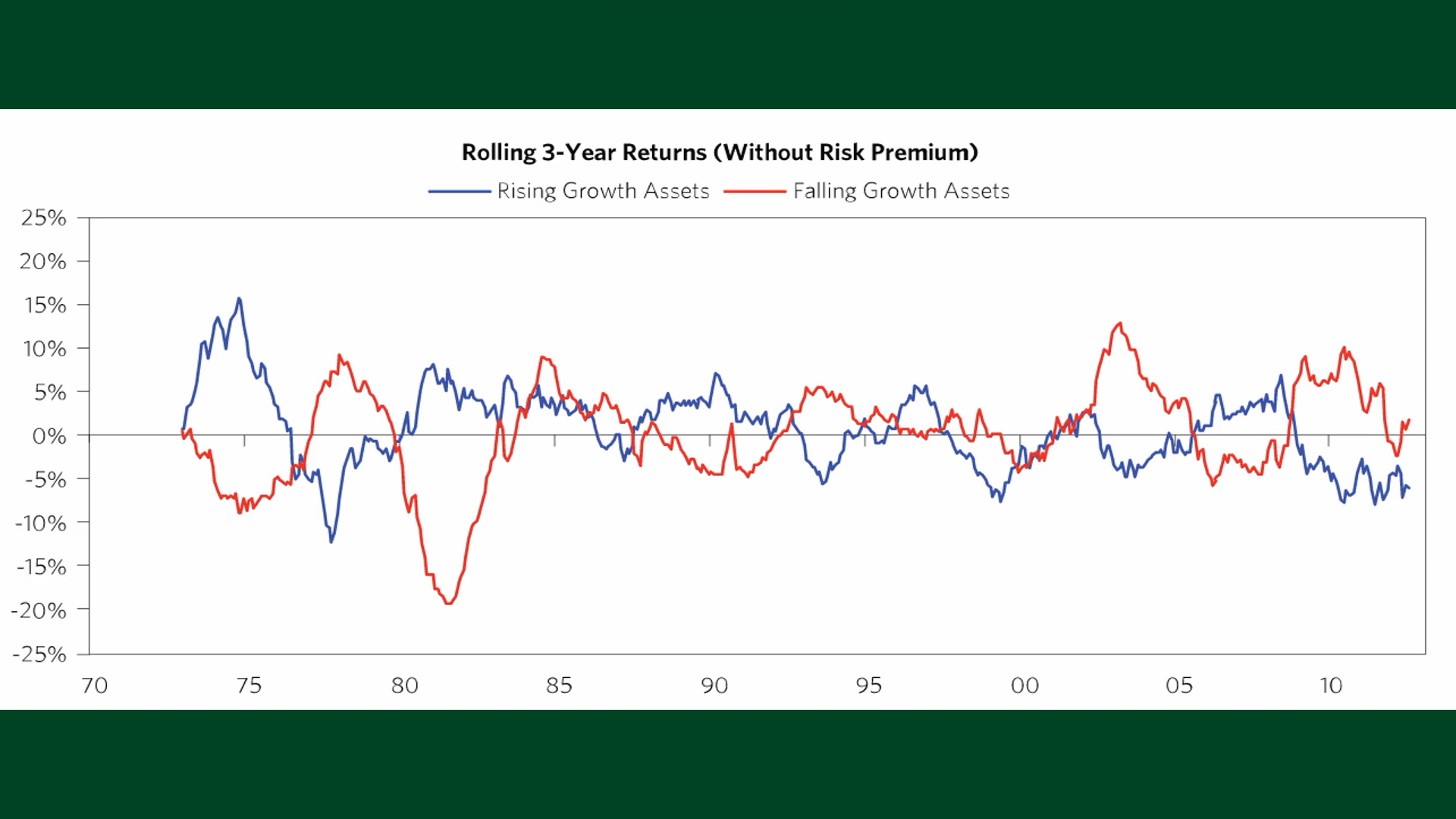 Rolling 3-Year Returns (Without Risk Premium)

Rising Growth Assets Falling Growth Assets

25%
20%
15%
10%
5%
0%
-5%
-10%
-15%
-20%
-25%

70 75 80 85 90 95 00 05 10